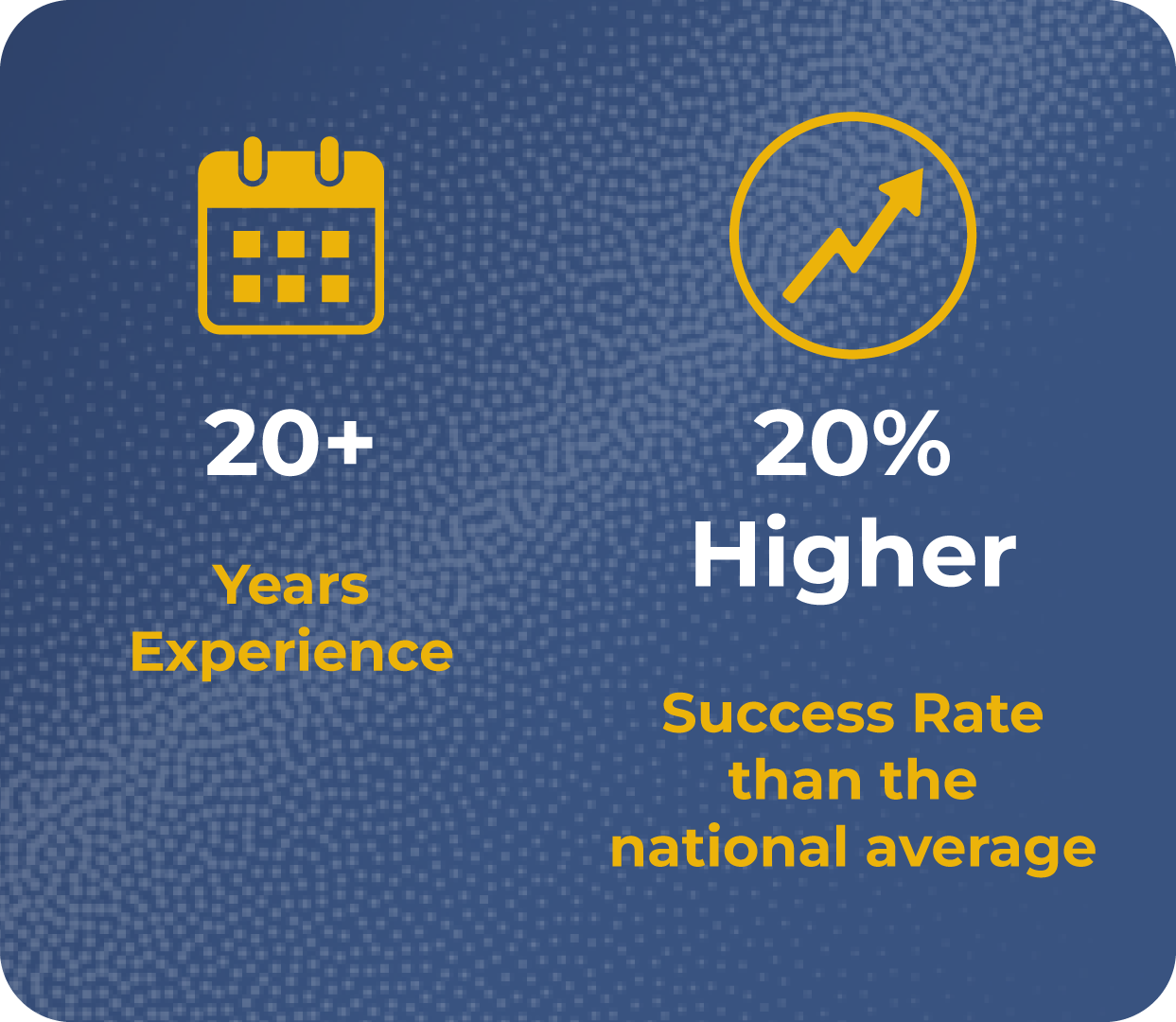 20+

Years Experience

20% Higher

Success Rate than the national average